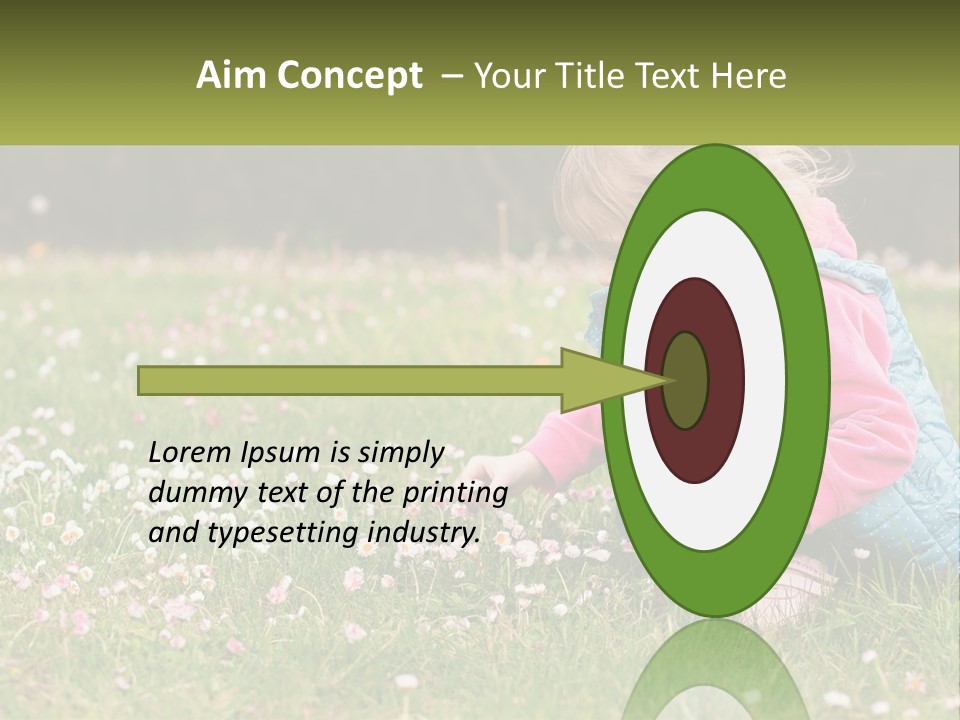 Aim Concept – Your Title Text Here

Lorem Ipsum is simply dummy text of the printing and typesetting industry.